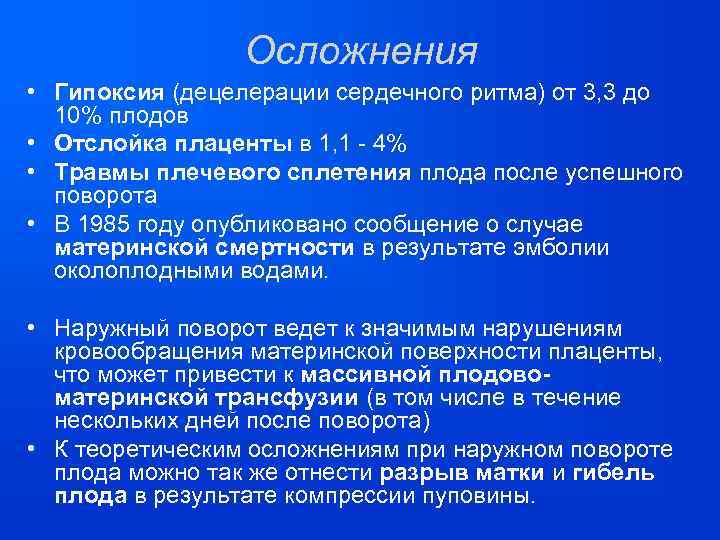 Осложнения

• Гипоксия (децелерации сердечного ритма) от 3,3 до 10% плодов
• Отслойка плаценты в 1,1 - 4%
• Травмы плечевого сплетения плода после успешного поворота
• В 1985 году опубликовано сообщение о случае материнской смертности в результате эмболии околоплодными водами.

• Наружный поворот ведет к значимым нарушениям кровообращения материнской поверхности плаценты, что может привести к массивной плодово-материнской трансфузии (в том числе в течение нескольких дней после поворота)
• К теоретическим осложнениям при наружном повороте плода можно так же отнести разрыв матки и гибель плода в результате компрессии пуповины.